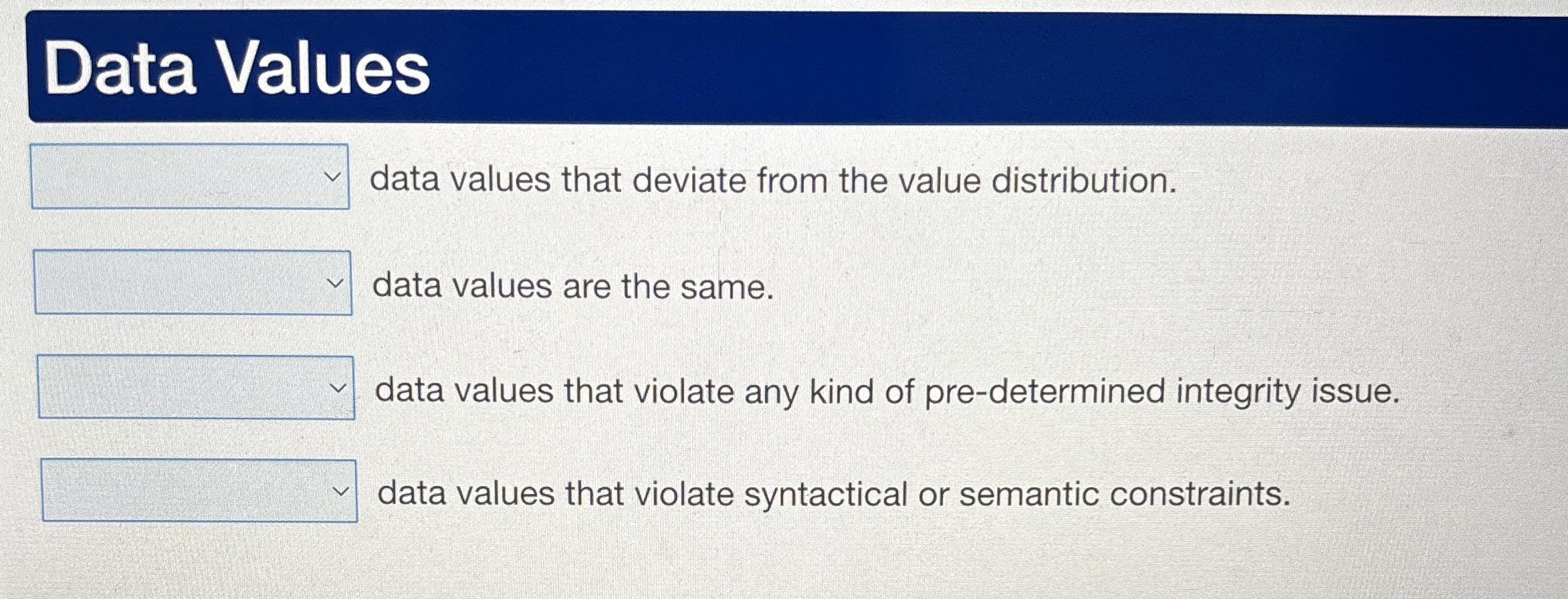 Data Values

data values that deviate from the value distribution.

data values are the same.

data values that violate any kind of pre-determined integrity issue.

data values that violate syntactical or semantic constraints.